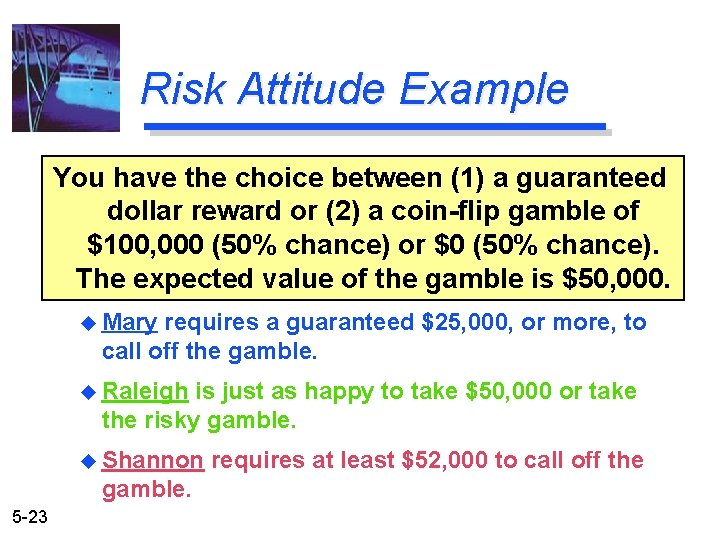 Risk Attitude Example

You have the choice between (1) a guaranteed dollar reward or (2) a coin-flip gamble of \$100,000 (50% chance) or \$0 (50% chance). The expected value of the gamble is \$50,000.

Mary requires a guaranteed \$25,000, or more, to call off the gamble.

Raleigh is just as happy to take \$50,000 or take the risky gamble.

Shannon requires at least \$52,000 to call off the gamble.

5-23